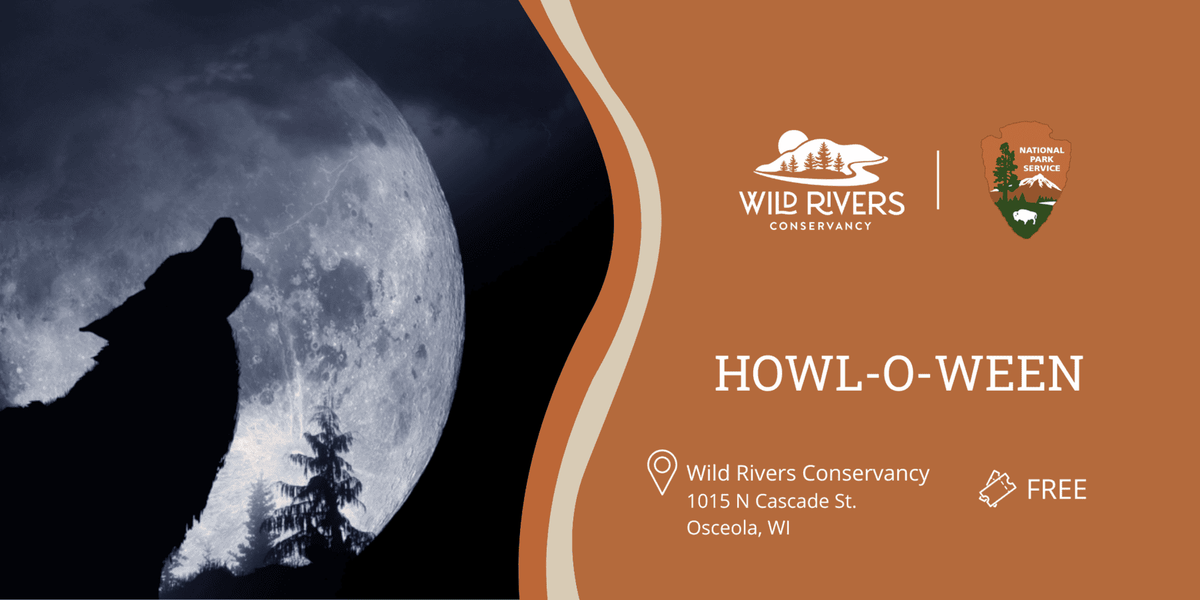 WILD RIVERS
CONSERVANCY

NATIONAL PARK SERVICE

HOWL-O-WEEN

Wild Rivers Conservancy
1015 N Cascade St.
Osceola, WI

FREE